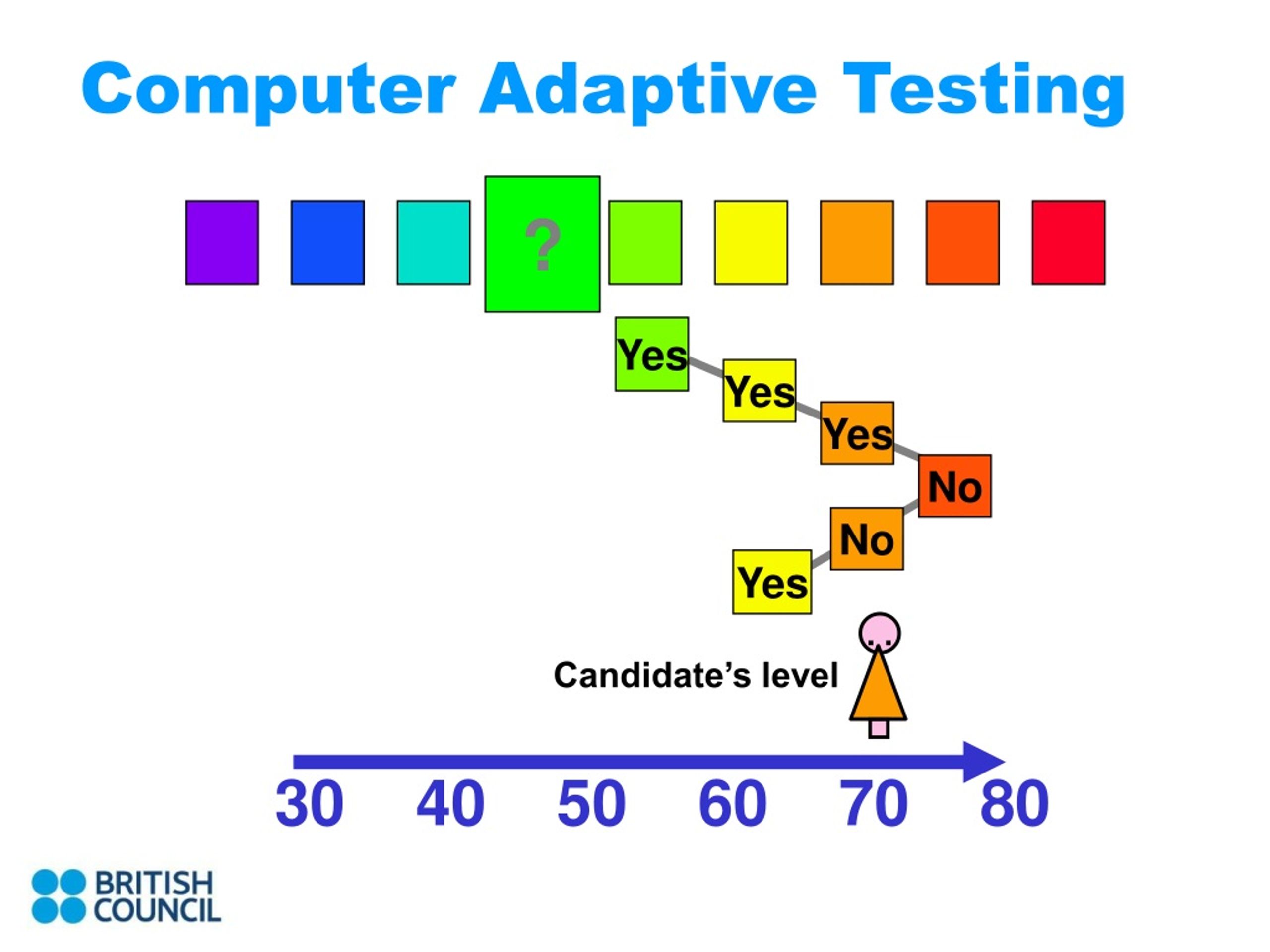 Computer Adaptive Testing

?

Yes

Yes

Yes

No

No

Yes

Candidate's level

30 40 50 60 70 80

BRITISH COUNCIL